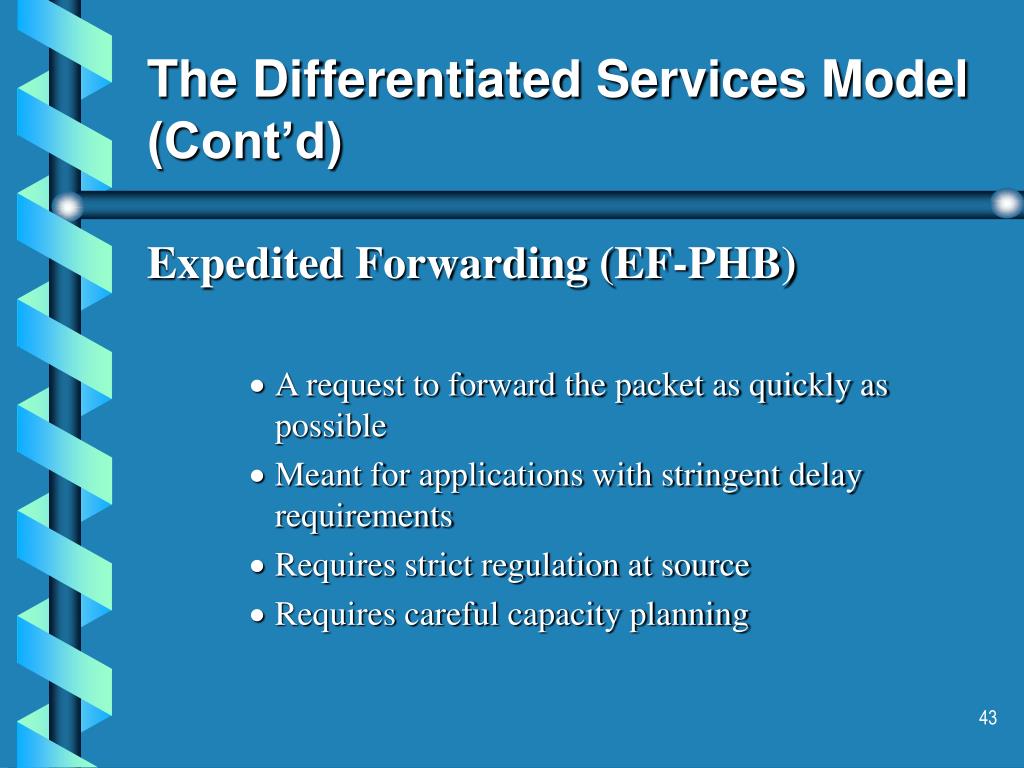 The Differentiated Services Model (Cont’d)

Expedited Forwarding (EF-PHB)

• A request to forward the packet as quickly as possible
• Meant for applications with stringent delay requirements
• Requires strict regulation at source
• Requires careful capacity planning

43